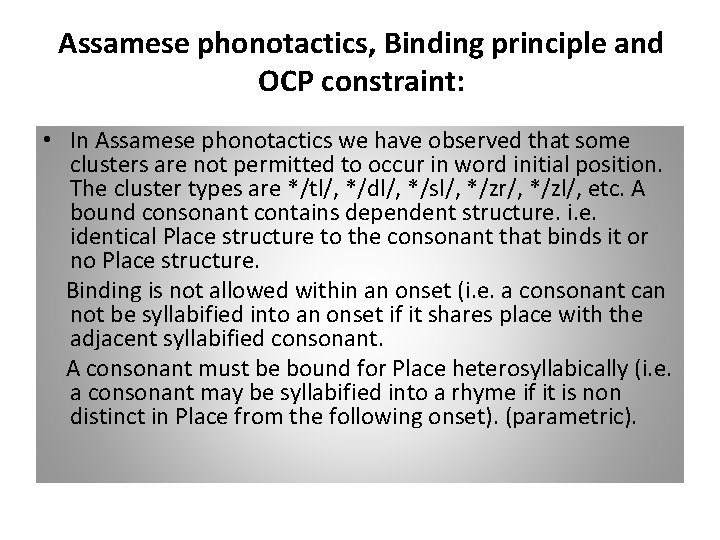 Assamese phonotactics, Binding principle and OCP constraint:

• In Assamese phonotactics we have observed that some clusters are not permitted to occur in word initial position. The cluster types are */tl/, */dl/, */sl/, */zr/, */zl/, etc. A bound consonant contains dependent structure. i.e. identical Place structure to the consonant that binds it or no Place structure.

Binding is not allowed within an onset (i.e. a consonant can not be syllabified into an onset if it shares place with the adjacent syllabified consonant.

A consonant must be bound for Place heterosyllabically (i.e. a consonant may be syllabified into a rhyme if it is non distinct in Place from the following onset). (parametric).